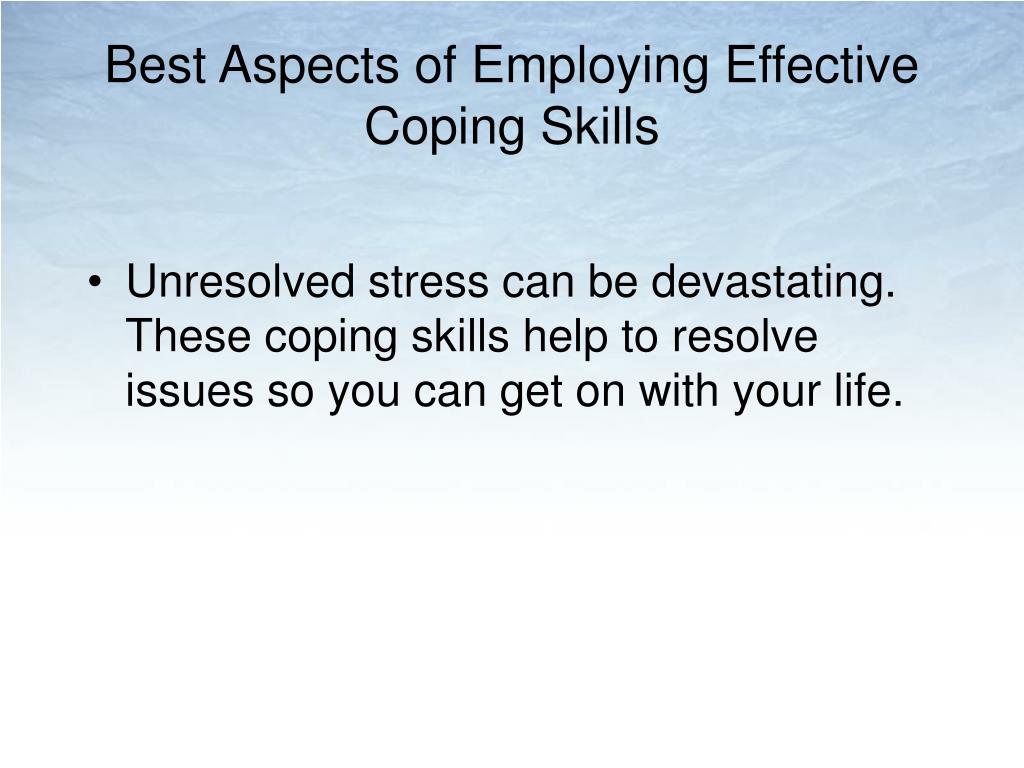 Best Aspects of Employing Effective Coping Skills

• Unresolved stress can be devastating. These coping skills help to resolve issues so you can get on with your life.